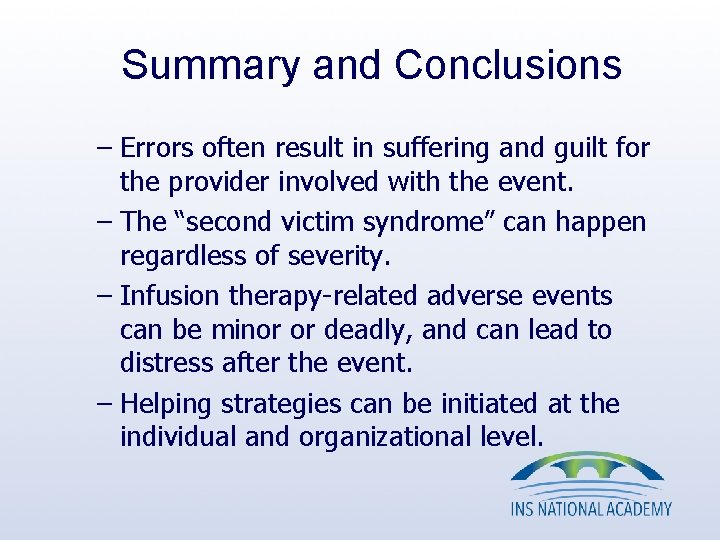 Summary and Conclusions

– Errors often result in suffering and guilt for the provider involved with the event.

– The “second victim syndrome” can happen regardless of severity.

– Infusion therapy-related adverse events can be minor or deadly, and can lead to distress after the event.

– Helping strategies can be initiated at the individual and organizational level.

INS NATIONAL ACADEMY